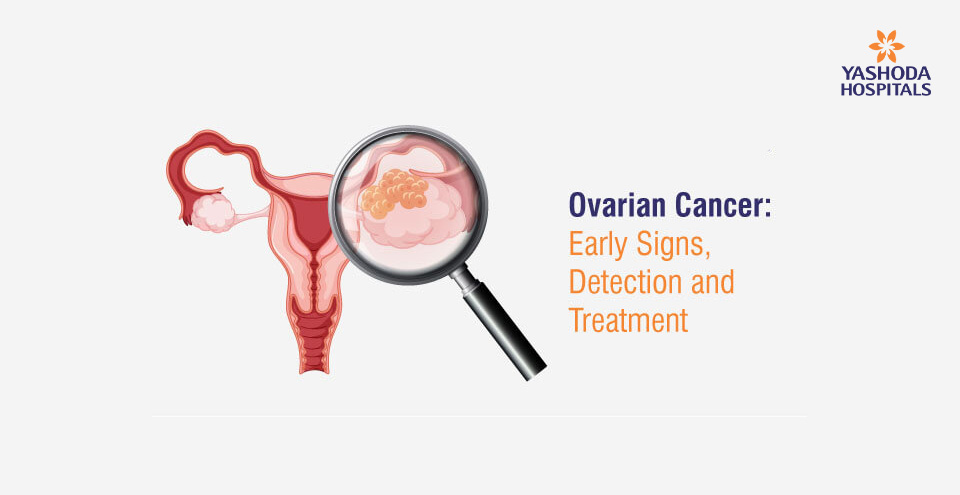 YASHODA HOSPITALS

Ovarian Cancer:
Early Signs, Detection and Treatment